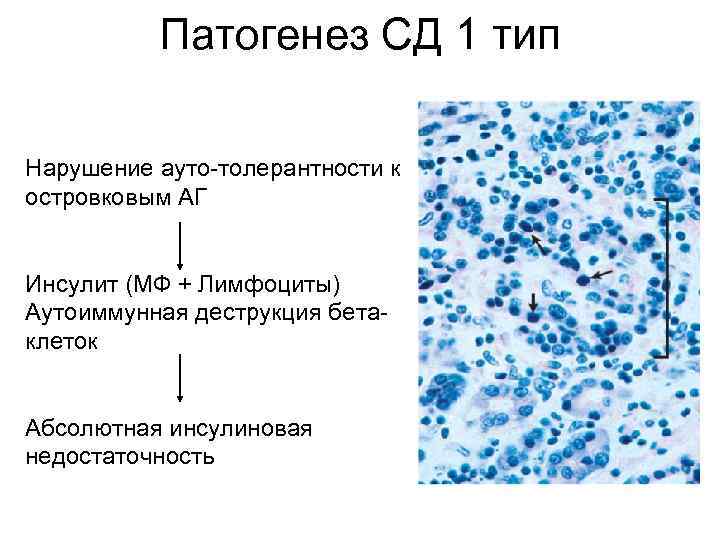 Патогенез СД 1 тип

Нарушение ауто-толерантности к островковым АГ

Инсулит (МФ + Лимфоциты)
Аутоиммунная деструкция бета-клеток

Абсолютная инсулиновая недостаточность